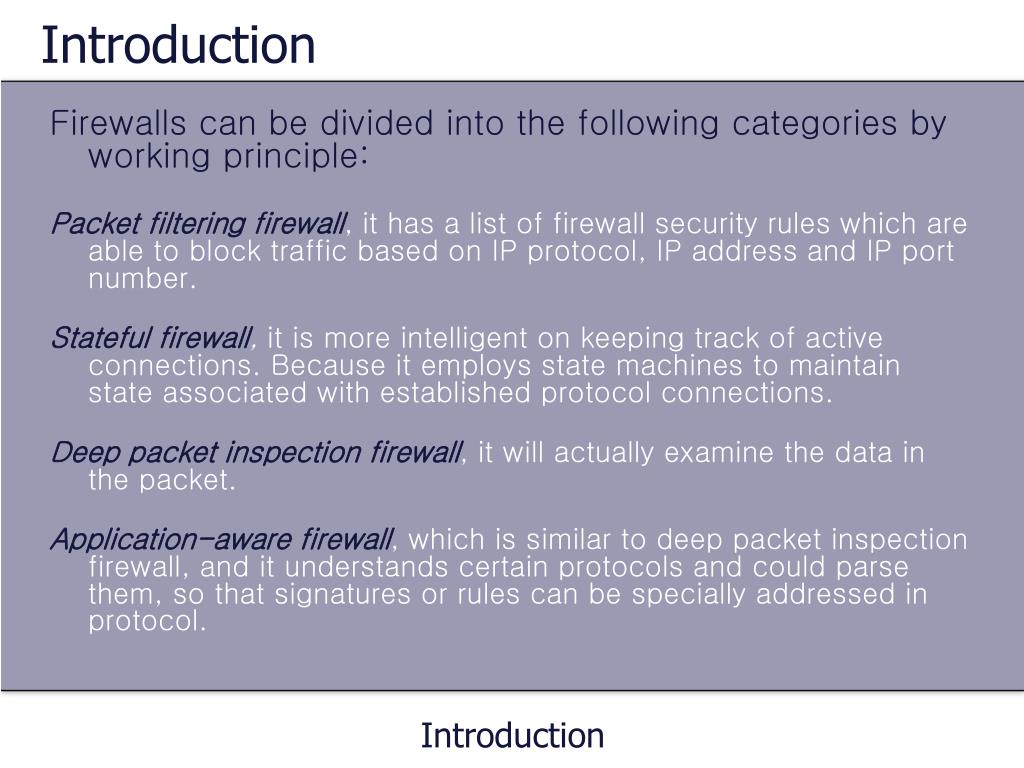 Introduction

Firewalls can be divided into the following categories by working principle:

Packet filtering firewall, it has a list of firewall security rules which are able to block traffic based on IP protocol, IP address and IP port number.

Stateful firewall, it is more intelligent on keeping track of active connections. Because it employs state machines to maintain state associated with established protocol connections.

Deep packet inspection firewall, it will actually examine the data in the packet.

Application-aware firewall, which is similar to deep packet inspection firewall, and it understands certain protocols and could parse them, so that signatures or rules can be specially addressed in protocol.

Introduction